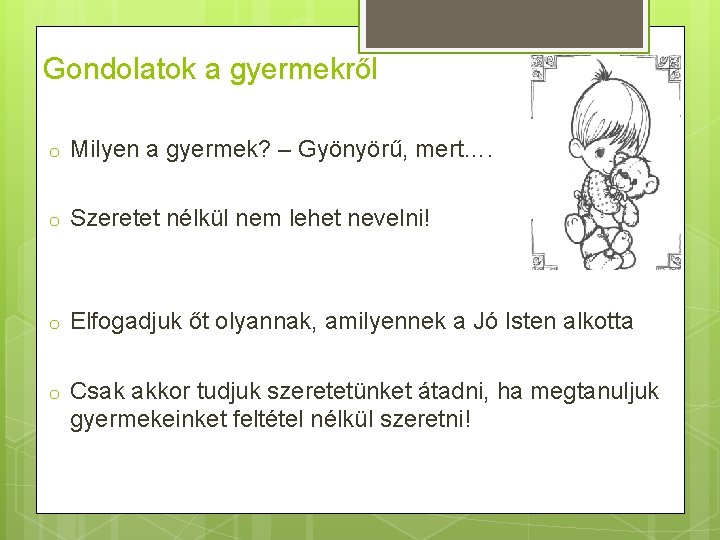 Gondolatok a gyermekről

o Milyen a gyermek? – Gyönyörű, mert….

o Szeretet nélkül nem lehet nevelni!

o Elfogadjuk őt olyannak, amilyennek a Jó Isten alkotta

o Csak akkor tudjuk szeretetünket átadni, ha megtanuljuk gyermekeinket feltétel nélkül szeretni!